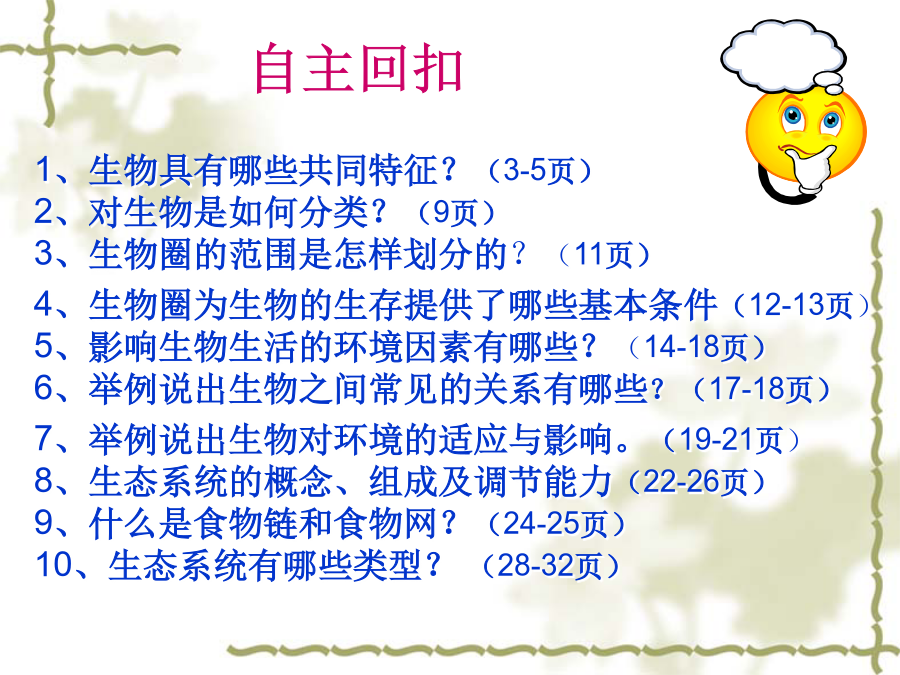 自主回扣

1、生物具有哪些共同特征？（3-5页）
2、对生物是如何分类？（9页）
3、生物圈的范围是怎样划分的？（11页）
4、生物圈为生物的生存提供了哪些基本条件（12-13页）
5、影响生物生活的环境因素有哪些？（14-18页）
6、举例说出生物之间常见的关系有哪些？（17-18页）
7、举例说出生物对环境的适应与影响。（19-21页）
8、生态系统的概念、组成及调节能力（22-26页）
9、什么是食物链和食物网？（24-25页）
10、生态系统有哪些类型？（28-32页）